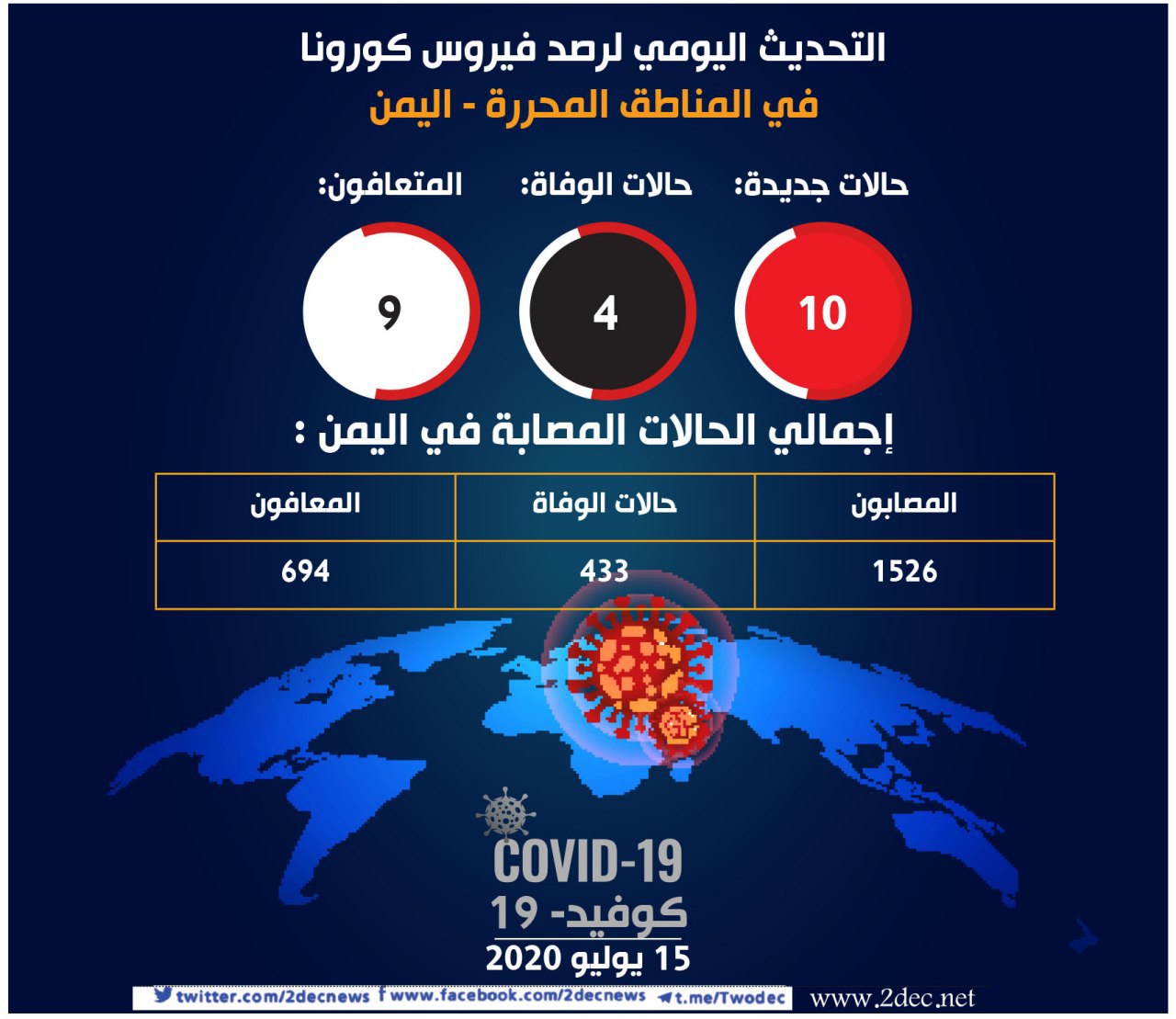 التحديث اليومي لرصد فيروس كورونا
في المناطق المحررة - اليمن

حالات جديدة:
10

حالات الوفاة:
4

المتعافون:
9

إجمالي الحالات المصابة في اليمن :

| المصابون | حالات الوفاة | المعافون |
|---|---|---|
| 1526 | 433 | 694 |

COVID-19
كوفيد- 19
15 يوليو 2020

twitter.com/2decnews www.facebook.com/2decnews t.me/Twodec www.2dec.net